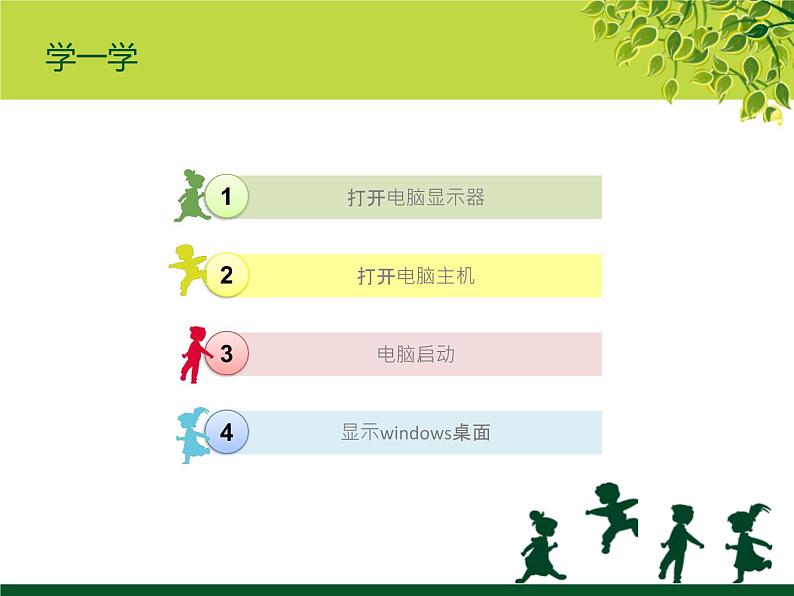 学一学

1 打开电脑显示器

2 打开电脑主机

3 电脑启动

4 显示windows桌面